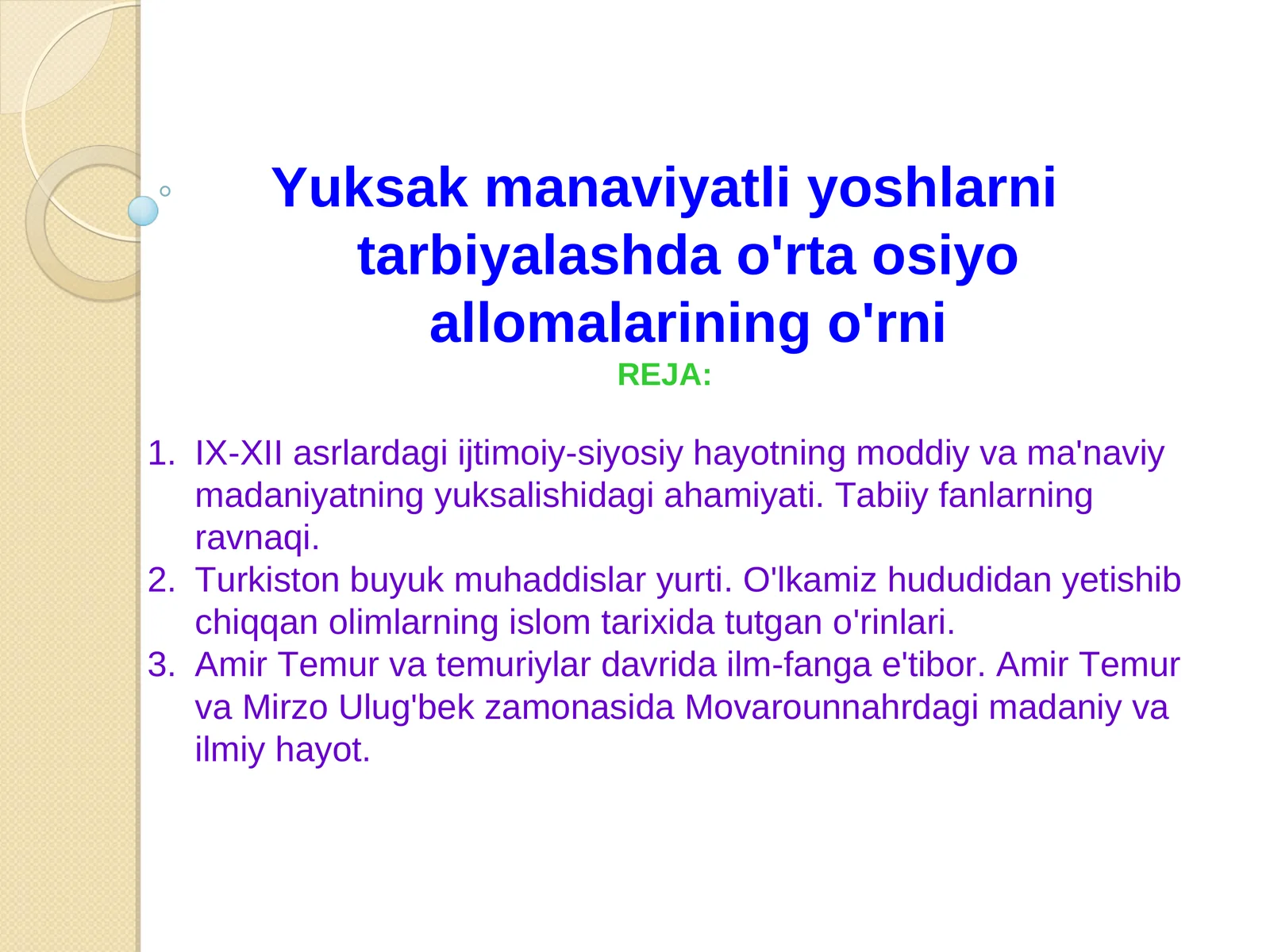 Yuksak manaviyatli yoshlarni tarbiyalashda o'rta osiyo allomalarining o'rni

REJA:

1. IX-XII asrlardagi ijtimoiy-siyosiy hayotning moddiy va ma'naviy madaniyatning yuksalishidagi ahamiyati. Tabiiy fanlarning ravnaqi.
2. Turkiston buyuk muhaddislar yurti. O'lkamiz hududidan yetishib chiqqan olimlarning islom tarixida tutgan o'rinlari.
3. Amir Temur va temuriylar davrida ilm-fanga e'tibor. Amir Temur va Mirzo Ulug'bek zamonasida Movarounnahrdagi madaniy va ilmiy hayot.